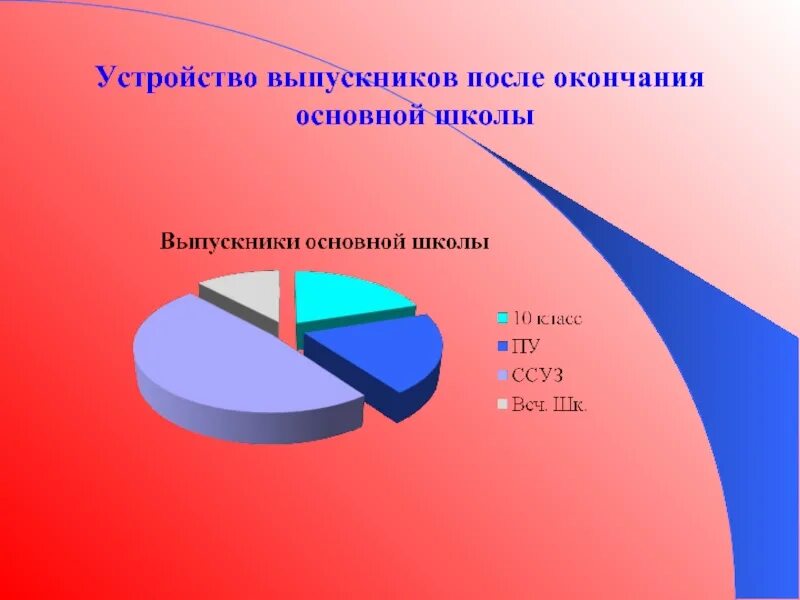 Устройство выпускников после окончания основной школы

Выпускники основной школы

10 класс
ПУ
ССУЗ
Веч. Шк.